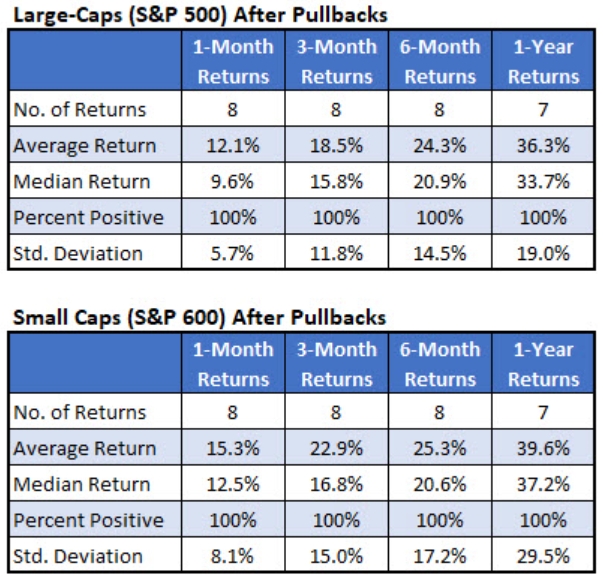 Large-Caps (S&P 500) After Pullbacks

| | 1-Month Returns | 3-Month Returns | 6-Month Returns | 1-Year Returns |
|---|---|---|---|---|
| No. of Returns | 8 | 8 | 8 | 7 |
| Average Return | 12.1% | 18.5% | 24.3% | 36.3% |
| Median Return | 9.6% | 15.8% | 20.9% | 33.7% |
| Percent Positive | 100% | 100% | 100% | 100% |
| Std. Deviation | 5.7% | 11.8% | 14.5% | 19.0% |

Small Caps (S&P 600) After Pullbacks

| | 1-Month Returns | 3-Month Returns | 6-Month Returns | 1-Year Returns |
|---|---|---|---|---|
| No. of Returns | 8 | 8 | 8 | 7 |
| Average Return | 15.3% | 22.9% | 25.3% | 39.6% |
| Median Return | 12.5% | 16.8% | 20.6% | 37.2% |
| Percent Positive | 100% | 100% | 100% | 100% |
| Std. Deviation | 8.1% | 15.0% | 17.2% | 29.5% |